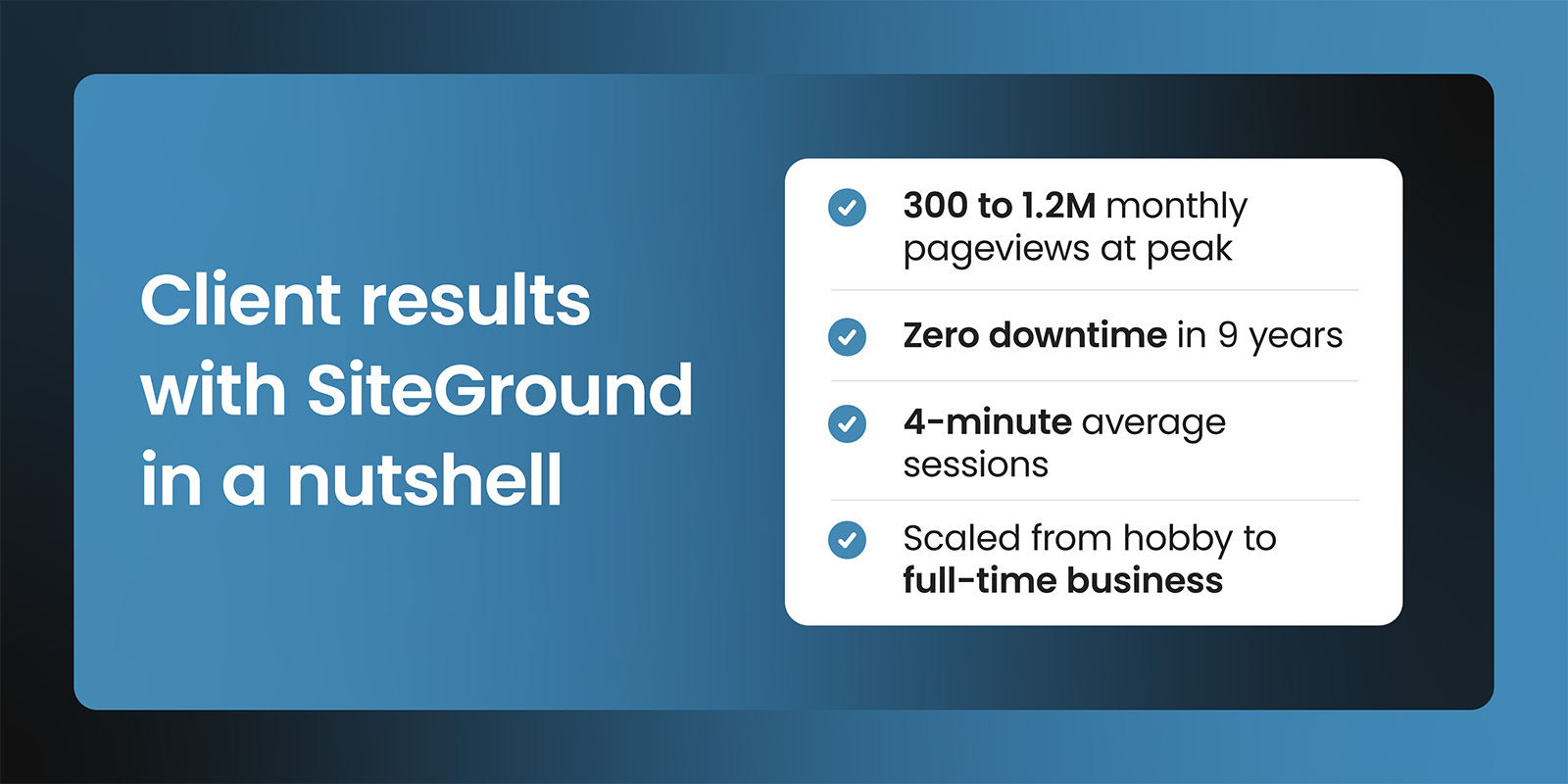 Client results with SiteGround in a nutshell

300 to 1.2M monthly pageviews at peak

Zero downtime in 9 years

4-minute average sessions

Scaled from hobby to full-time business